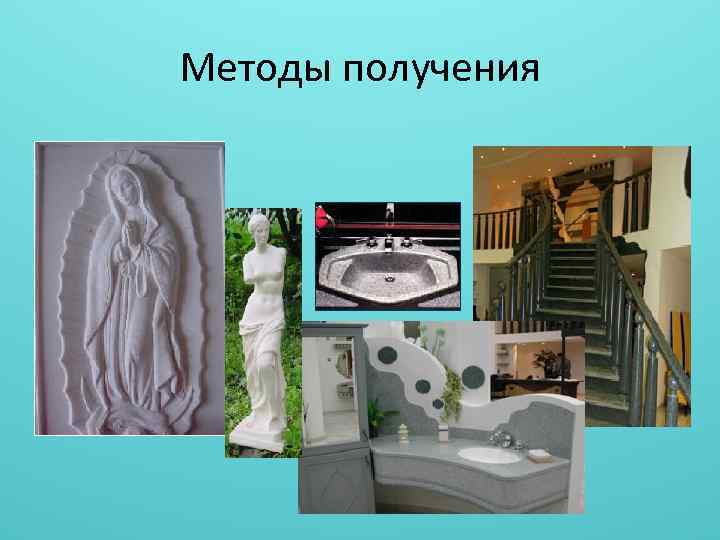 Методы получения